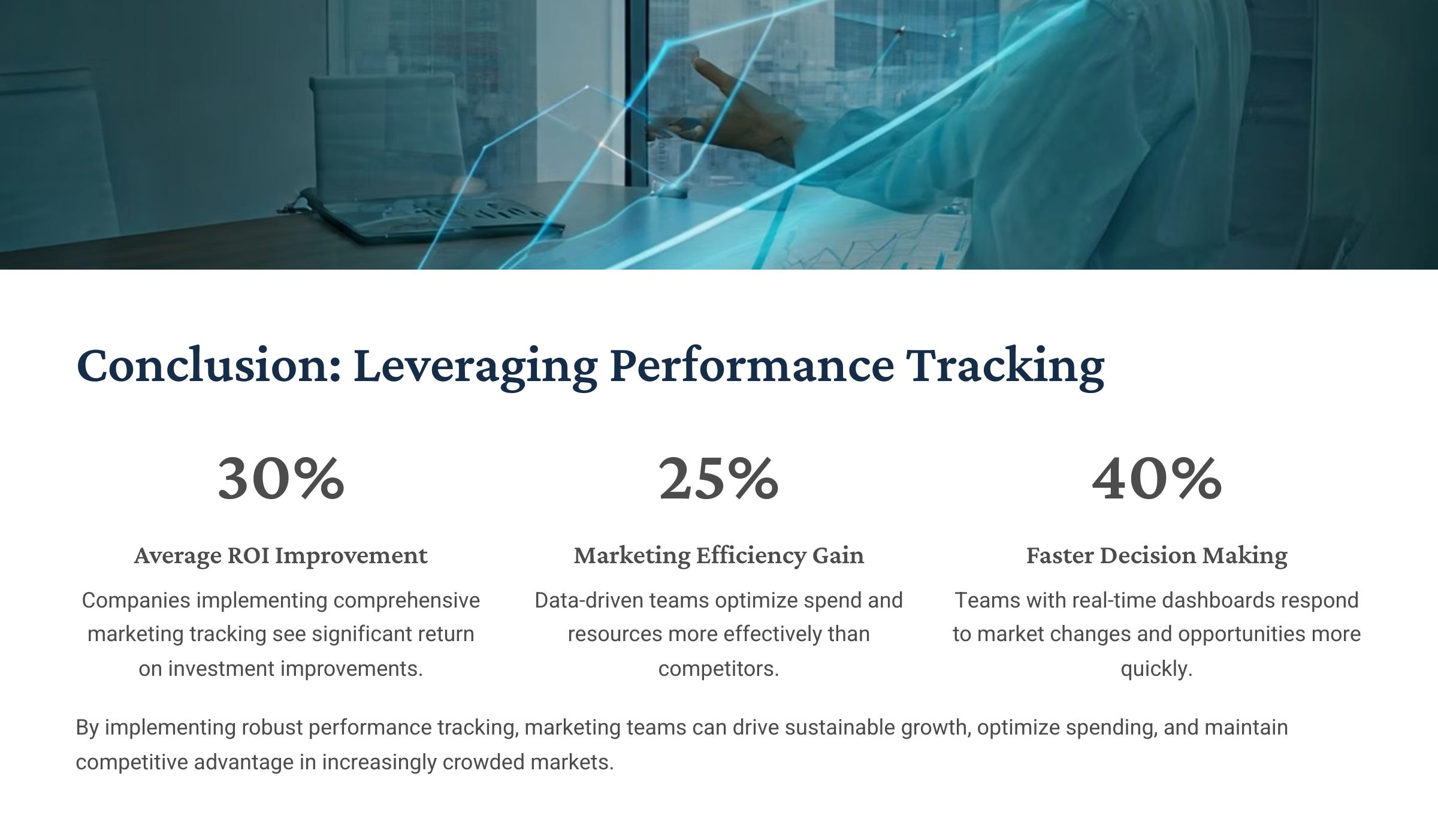 Conclusion: Leveraging Performance Tracking

30%

Average ROI Improvement

Companies implementing comprehensive marketing tracking see significant return on investment improvements.

25%

Marketing Efficiency Gain

Data-driven teams optimize spend and resources more effectively than competitors.

40%

Faster Decision Making

Teams with real-time dashboards respond to market changes and opportunities more quickly.

By implementing robust performance tracking, marketing teams can drive sustainable growth, optimize spending, and maintain competitive advantage in increasingly crowded markets.